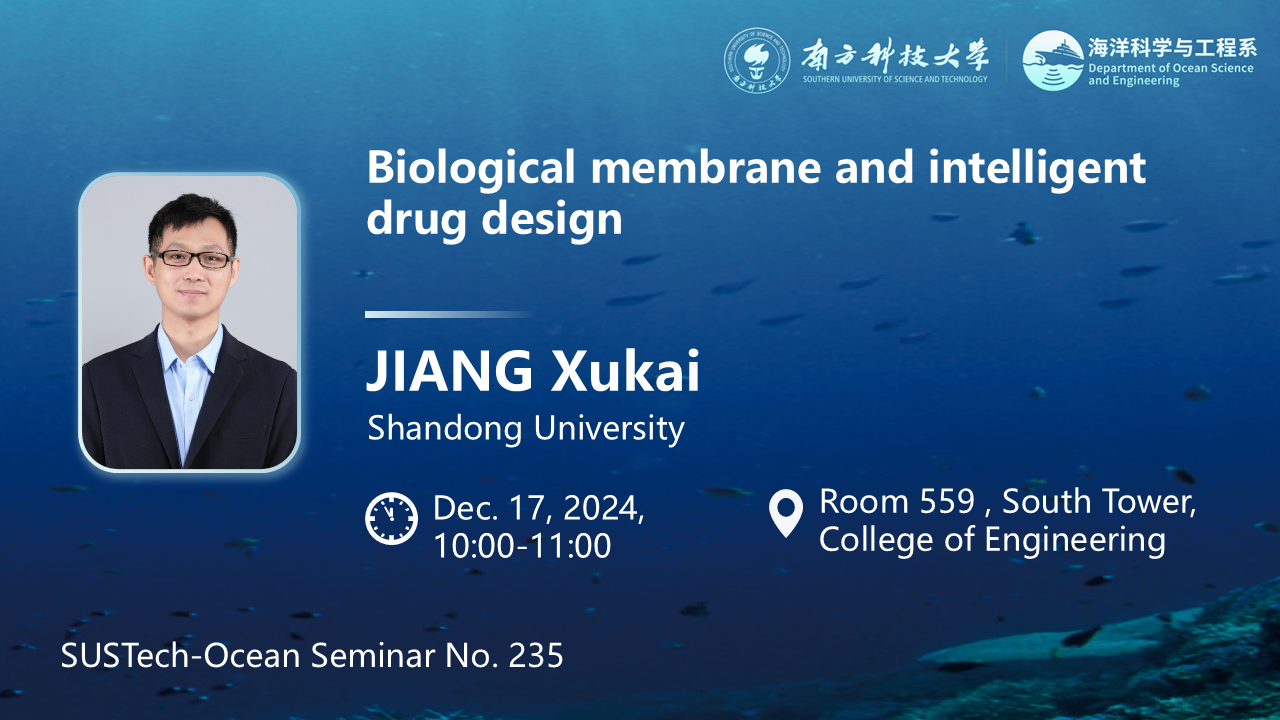 南方科技大学
SOUTHERN UNIVERSITY OF SCIENCE AND TECHNOLOGY
海洋科学与工程系
Department of Ocean Science and Engineering

Biological membrane and intelligent drug design

JIANG Xukai
Shandong University

Dec. 17, 2024,
10:00-11:00

Room 559 , South Tower,
College of Engineering

SUSTech-Ocean Seminar No. 235